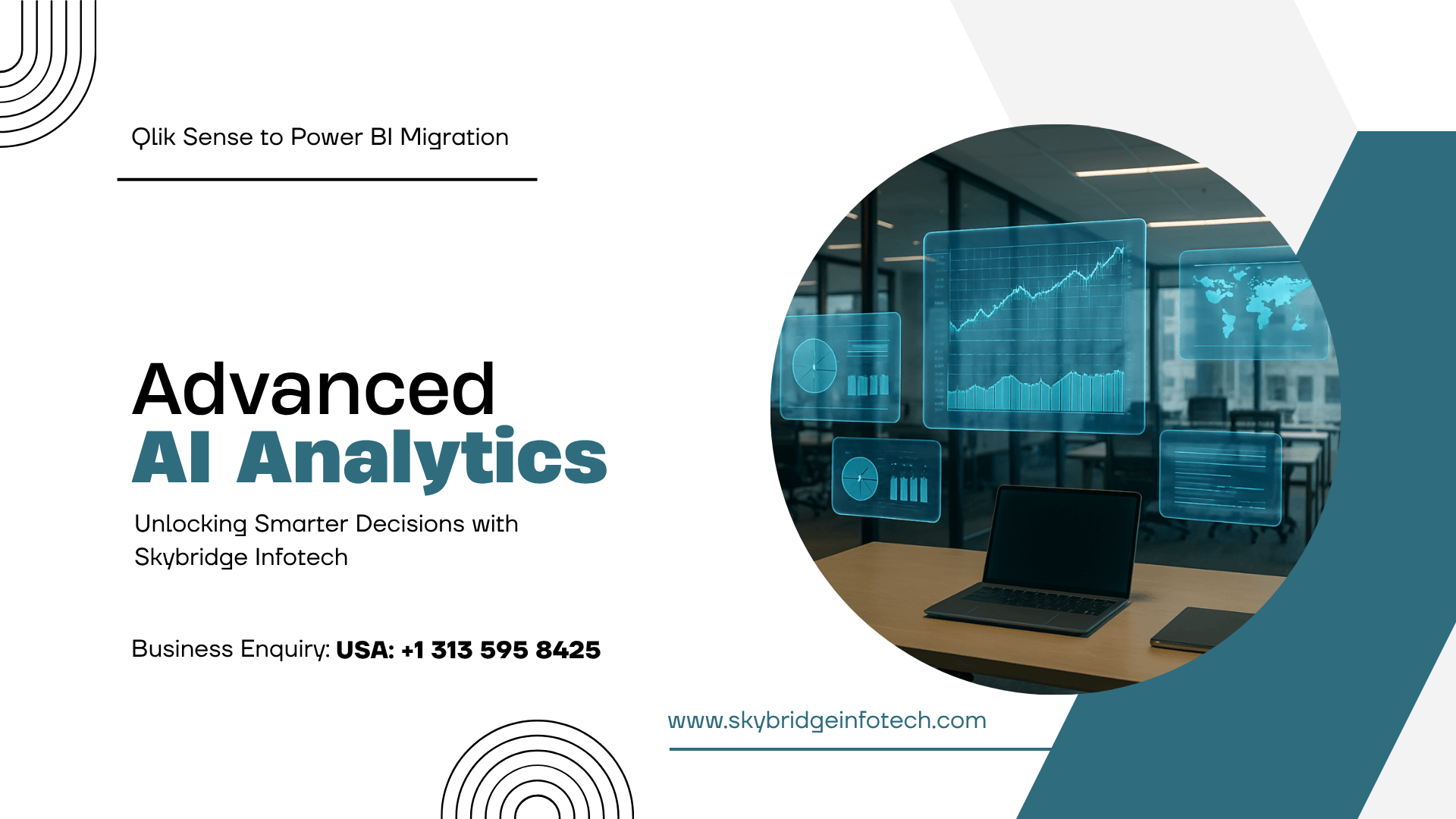 Qlik Sense to Power BI Migration

Advanced
AI Analytics

Unlocking Smarter Decisions with Skybridge Infotech

Business Enquiry: USA: +1 313 595 8425

www.skybridgeinfotech.com